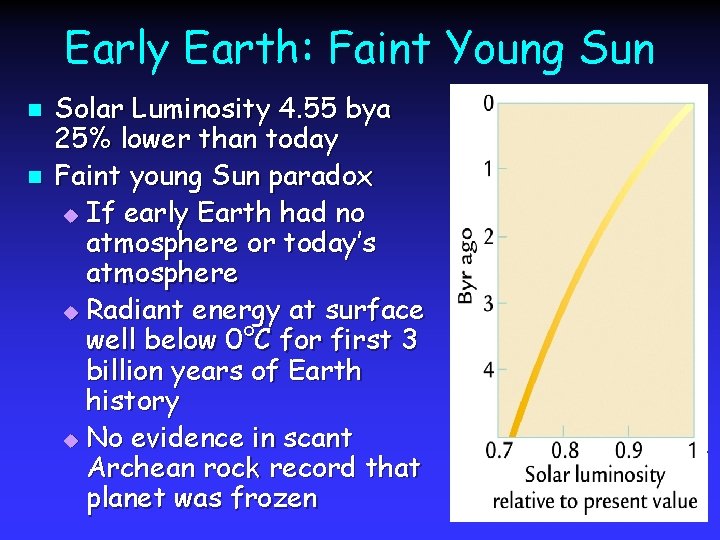 Early Earth: Faint Young Sun

- Solar Luminosity 4.55 bya 25% lower than today
- Faint young Sun paradox
  - If early Earth had no atmosphere or today's atmosphere
  - Radiant energy at surface well below 0°C for first 3 billion years of Earth history
  - No evidence in scant Archean rock record that planet was frozen

0
1
2
3
4
Byr ago
0.7
0.8
0.9
1
Solar luminosity relative to present value